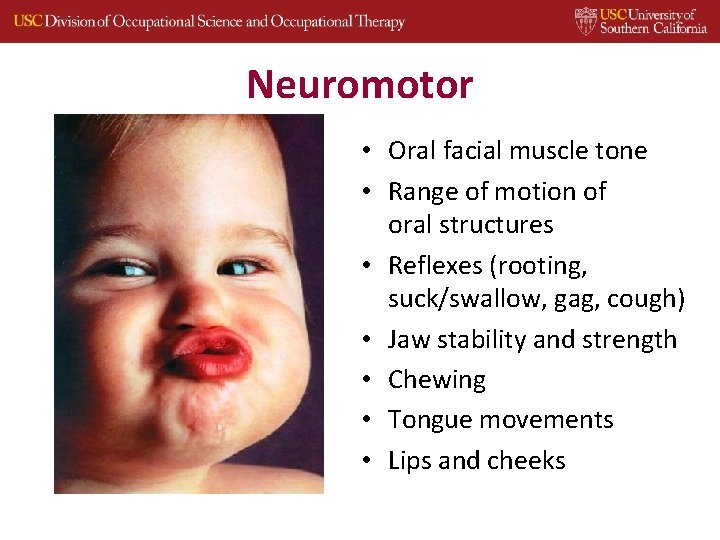 USC Division of Occupational Science and Occupational Therapy

USC University of Southern California

Neuromotor

• Oral facial muscle tone
• Range of motion of oral structures
• Reflexes (rooting, suck/swallow, gag, cough)
• Jaw stability and strength
• Chewing
• Tongue movements
• Lips and cheeks